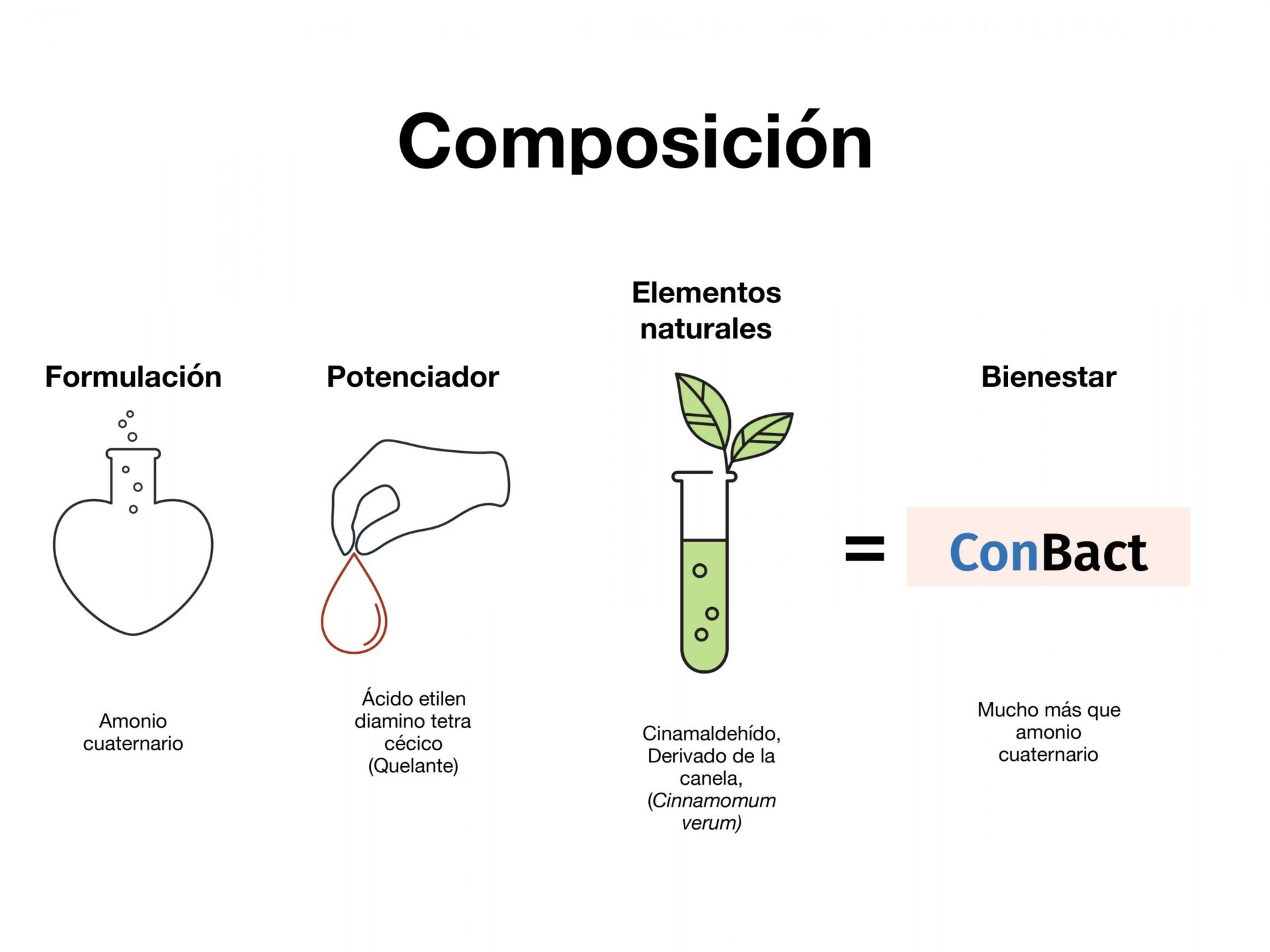 Composición

Formulación

Amonio cuaternario

Potenciador

Ácido etilen diamino tetra cécico (Quelante)

Elementos naturales

Cinamaldehído, Derivado de la canela, (Cinnamomum verum)

=

Bienestar

ConBact

Mucho más que amonio cuaternario